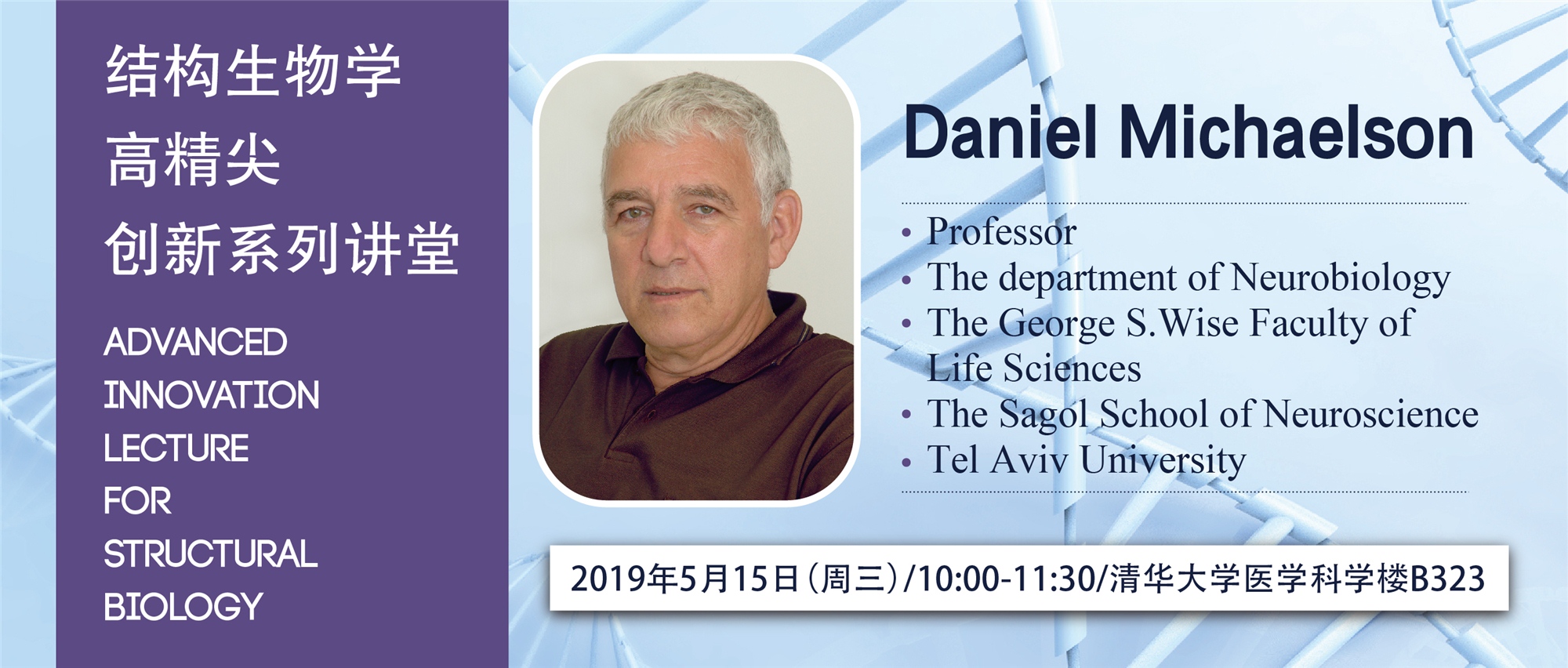 结构生物学
高精尖
创新系列讲堂

ADVANCED
INNOVATION
LECTURE
FOR
STRUCTURAL
BIOLOGY

Daniel Michaelson

• Professor
• The department of Neurobiology
• The George S.Wise Faculty of Life Sciences
• The Sagol School of Neuroscience
• Tel Aviv University

2019年5月15日(周三)/10:00-11:30/清华大学医学科学楼B323